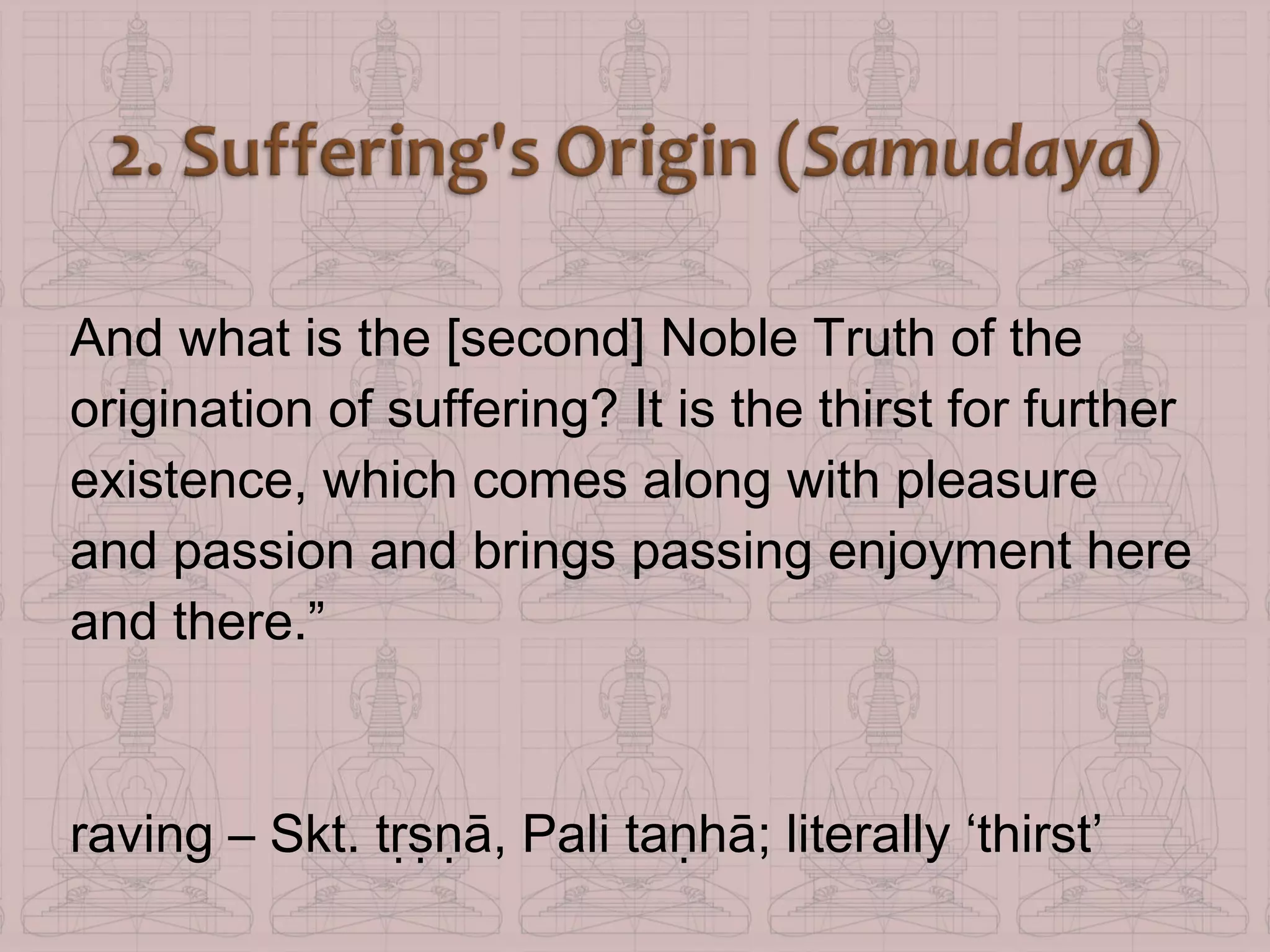 2. Suffering's Origin (Samudaya)

And what is the [second] Noble Truth of the origination of suffering? It is the thirst for further existence, which comes along with pleasure and passion and brings passing enjoyment here and there.”

raving – Skt. tṛṣṇā, Pali taṇhā; literally ‘thirst’